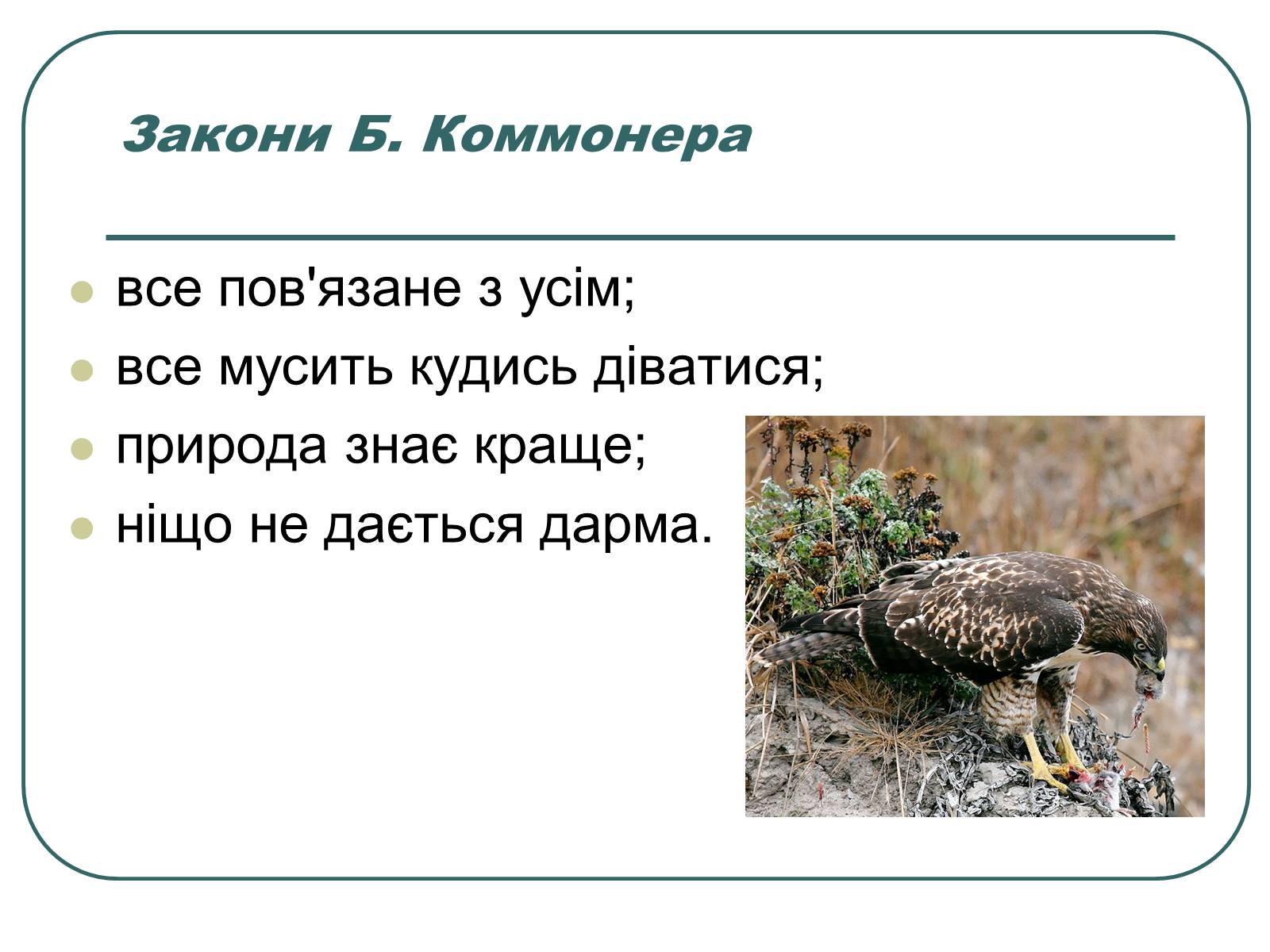 Закони Б. Коммонера

- все пов'язане з усім;
- все мусить кудись діватися;
- природа знає краще;
- ніщо не дається дарма.